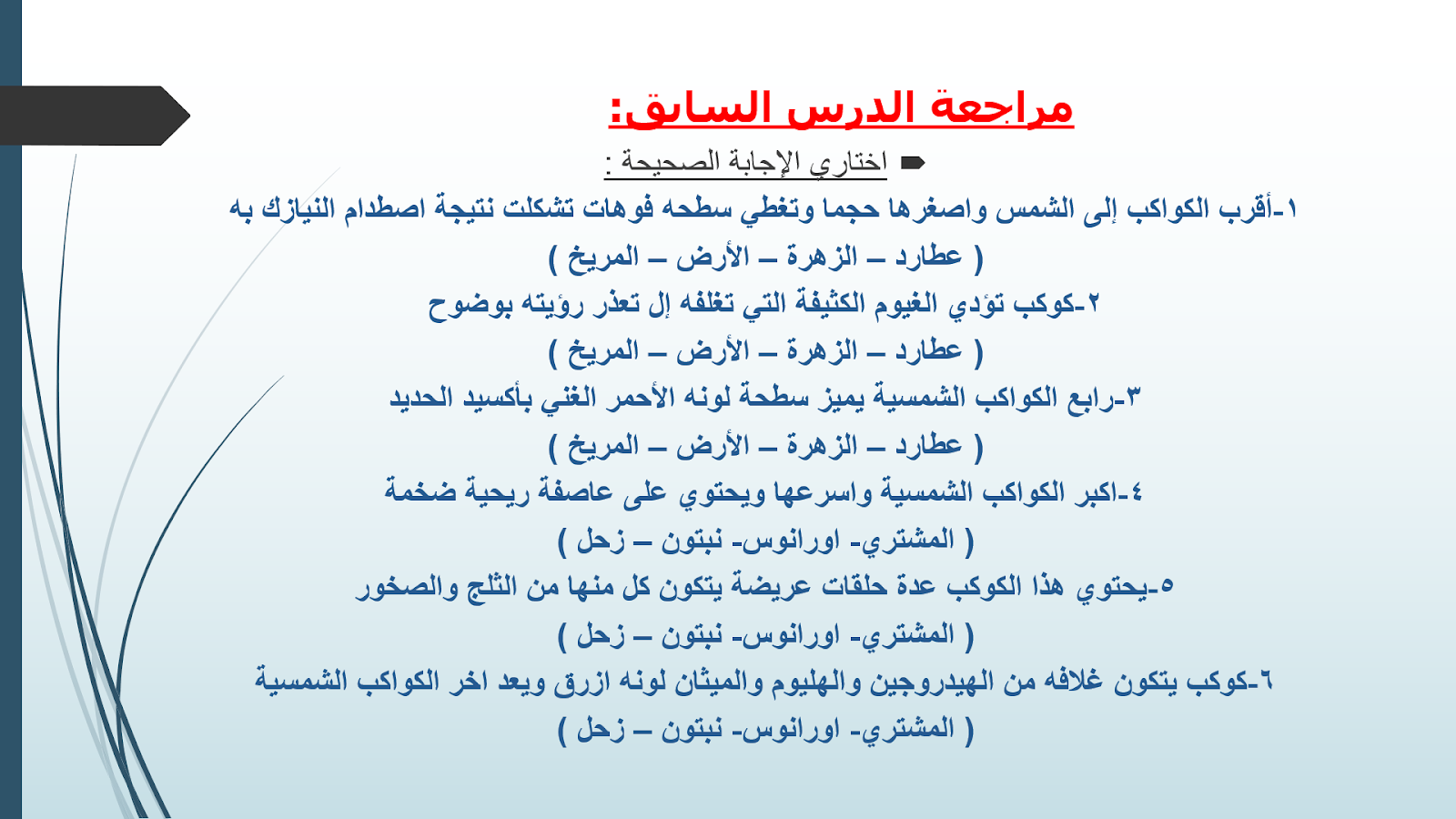 مراجعة الدرس السابق:

اختاري الإجابة الصحيحة :

١-أقرب الكواكب إلى الشمس واصغرها حجما وتغطي سطحه فوهات تشكلت نتيجة اصطدام النيازك به
( عطارد – الزهرة – الأرض – المريخ )

٢-كوكب تؤدي الغيوم الكثيفة التي تغلفه إل تعذر رؤيته بوضوح
( عطارد – الزهرة – الأرض – المريخ )

٣-رابع الكواكب الشمسية يميز سطحة لونه الأحمر الغني بأكسيد الحديد
( عطارد – الزهرة – الأرض – المريخ )

٤-اكبر الكواكب الشمسية واسرعها ويحتوي على عاصفة ريحية ضخمة
( المشتري- اورانوس- نبتون – زحل )

٥-يحتوي هذا الكوكب عدة حلقات عريضة يتكون كل منها من الثلج والصخور
( المشتري- اورانوس- نبتون – زحل )

٦-كوكب يتكون غلافه من الهيدروجين والهليوم والميثان لونه ازرق ويعد اخر الكواكب الشمسية
( المشتري- اورانوس- نبتون – زحل )